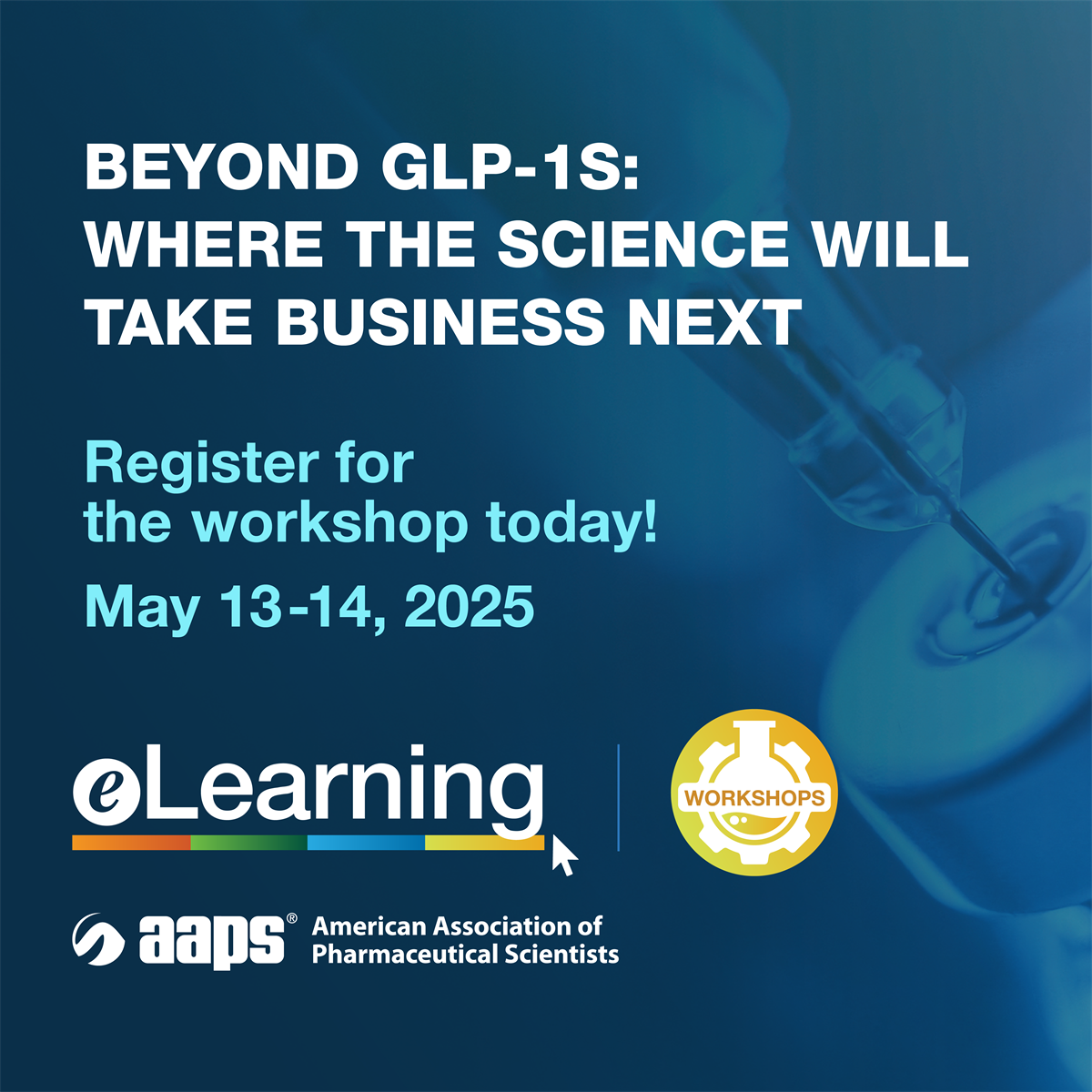 BEYOND GLP-1S: WHERE THE SCIENCE WILL TAKE BUSINESS NEXT

Register for the workshop today!

May 13-14, 2025

eLearning

WORKSHOPS

aaps® American Association of Pharmaceutical Scientists